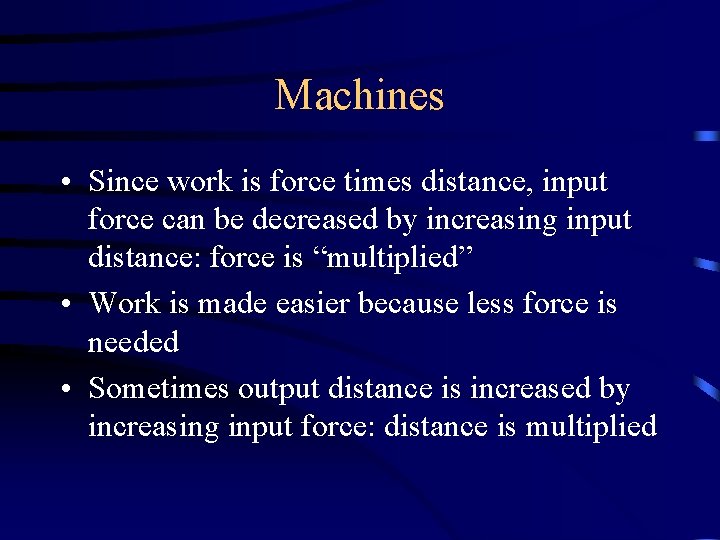 Machines

• Since work is force times distance, input force can be decreased by increasing input distance: force is “multiplied”
• Work is made easier because less force is needed
• Sometimes output distance is increased by increasing input force: distance is multiplied